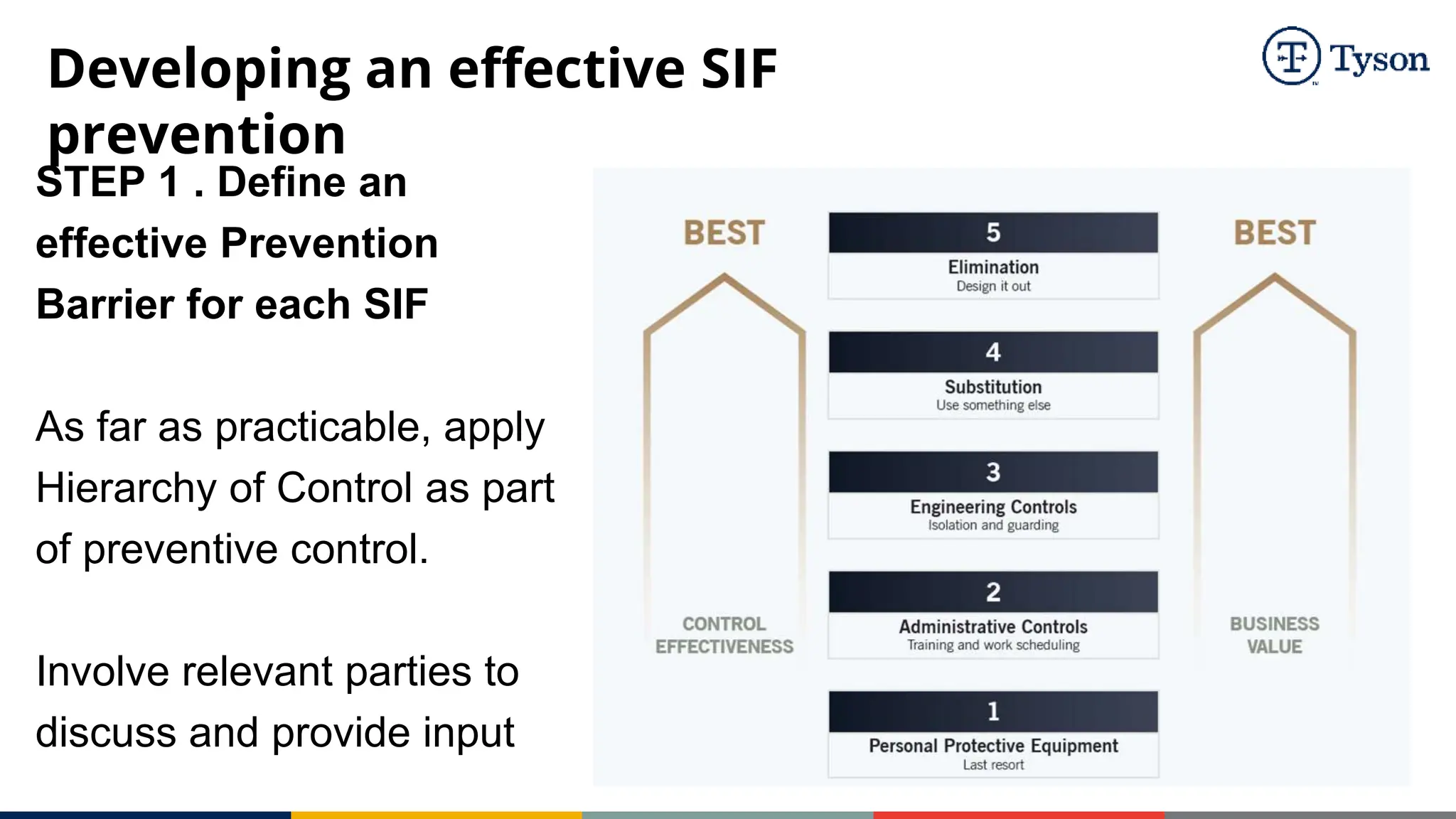 Developing an effective SIF prevention

Tyson

STEP 1 . Define an effective Prevention Barrier for each SIF

As far as practicable, apply Hierarchy of Control as part of preventive control.

Involve relevant parties to discuss and provide input

BEST

CONTROL EFFECTIVENESS

5
Elimination
Design it out

4
Substitution
Use something else

3
Engineering Controls
Isolation and guarding

2
Administrative Controls
Training and work scheduling

1
Personal Protective Equipment
Last resort

BEST

BUSINESS VALUE